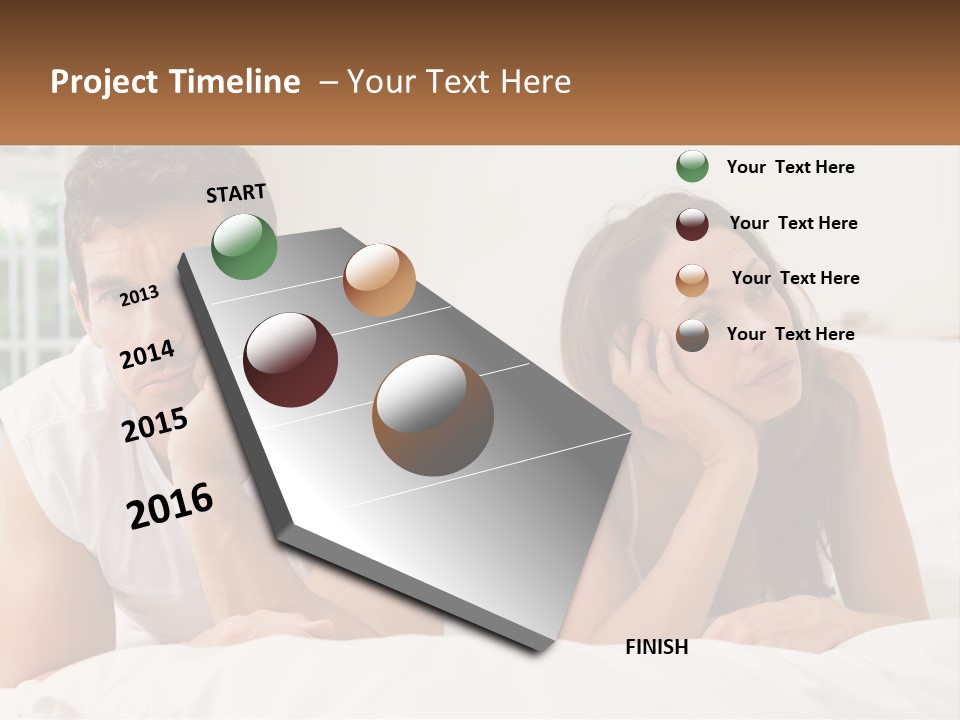 Project Timeline – Your Text Here

START

2013

2014

2015

2016

FINISH

Your Text Here

Your Text Here

Your Text Here

Your Text Here